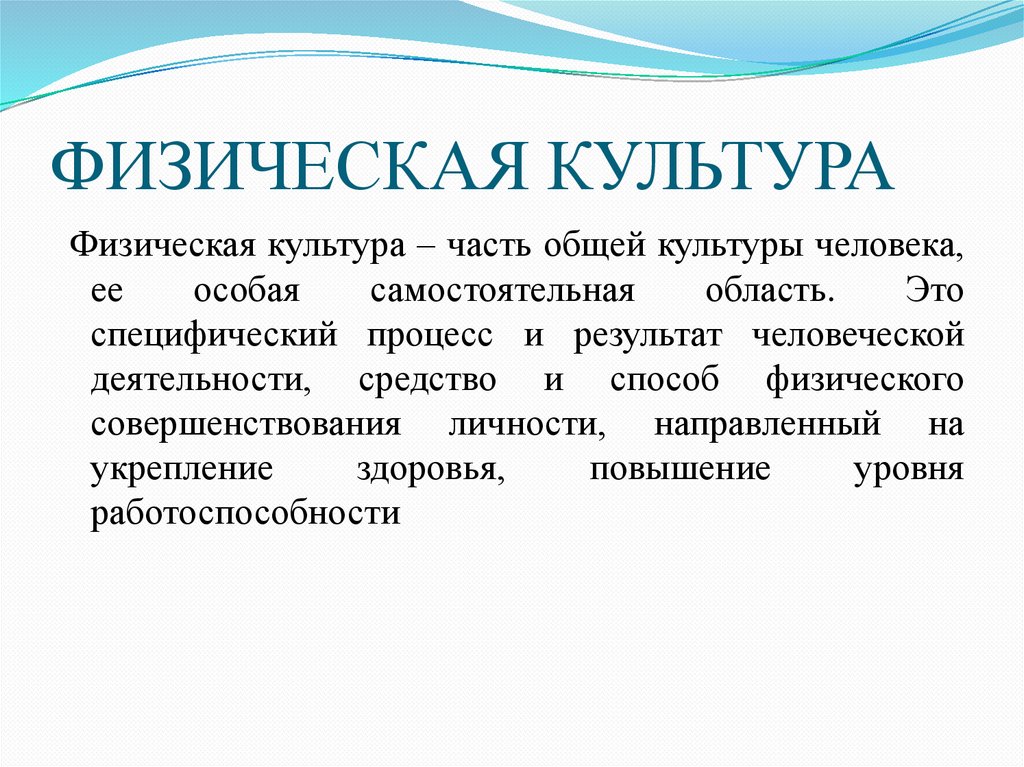 ФИЗИЧЕСКАЯ КУЛЬТУРА

Физическая культура – часть общей культуры человека, ее особая самостоятельная область. Это специфический процесс и результат человеческой деятельности, средство и способ физического совершенствования личности, направленный на укрепление здоровья, повышение уровня работоспособности